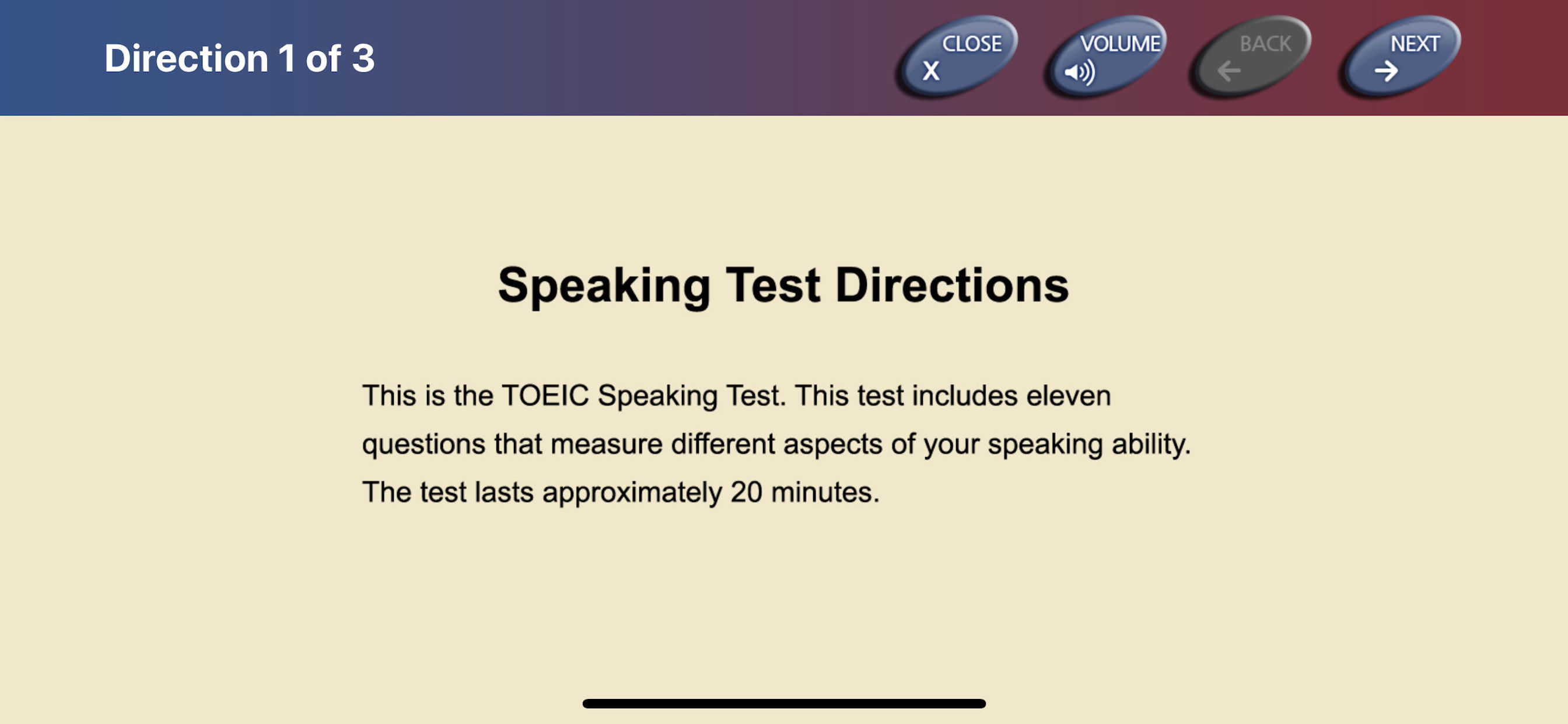 Direction 1 of 3

CLOSE X

VOLUME

BACK

NEXT

Speaking Test Directions

This is the TOEIC Speaking Test. This test includes eleven questions that measure different aspects of your speaking ability. The test lasts approximately 20 minutes.